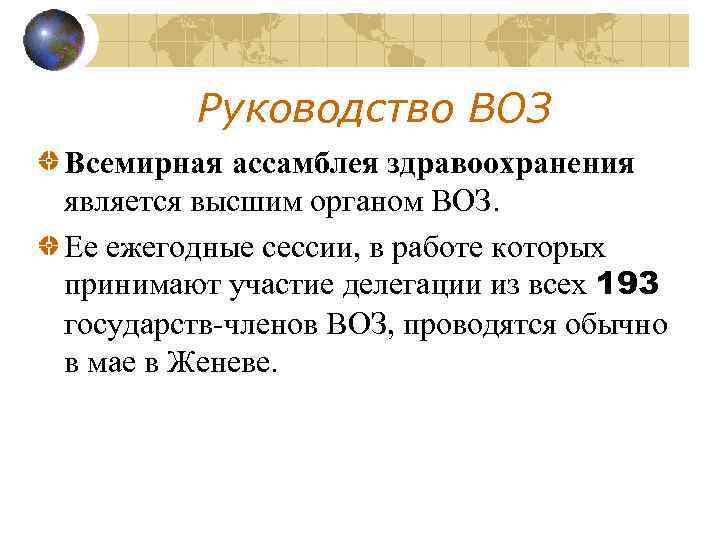 Руководство ВОЗ

Всемирная ассамблея здравоохранения является высшим органом ВОЗ.

Ее ежегодные сессии, в работе которых принимают участие делегации из всех 193 государств-членов ВОЗ, проводятся обычно в мае в Женеве.